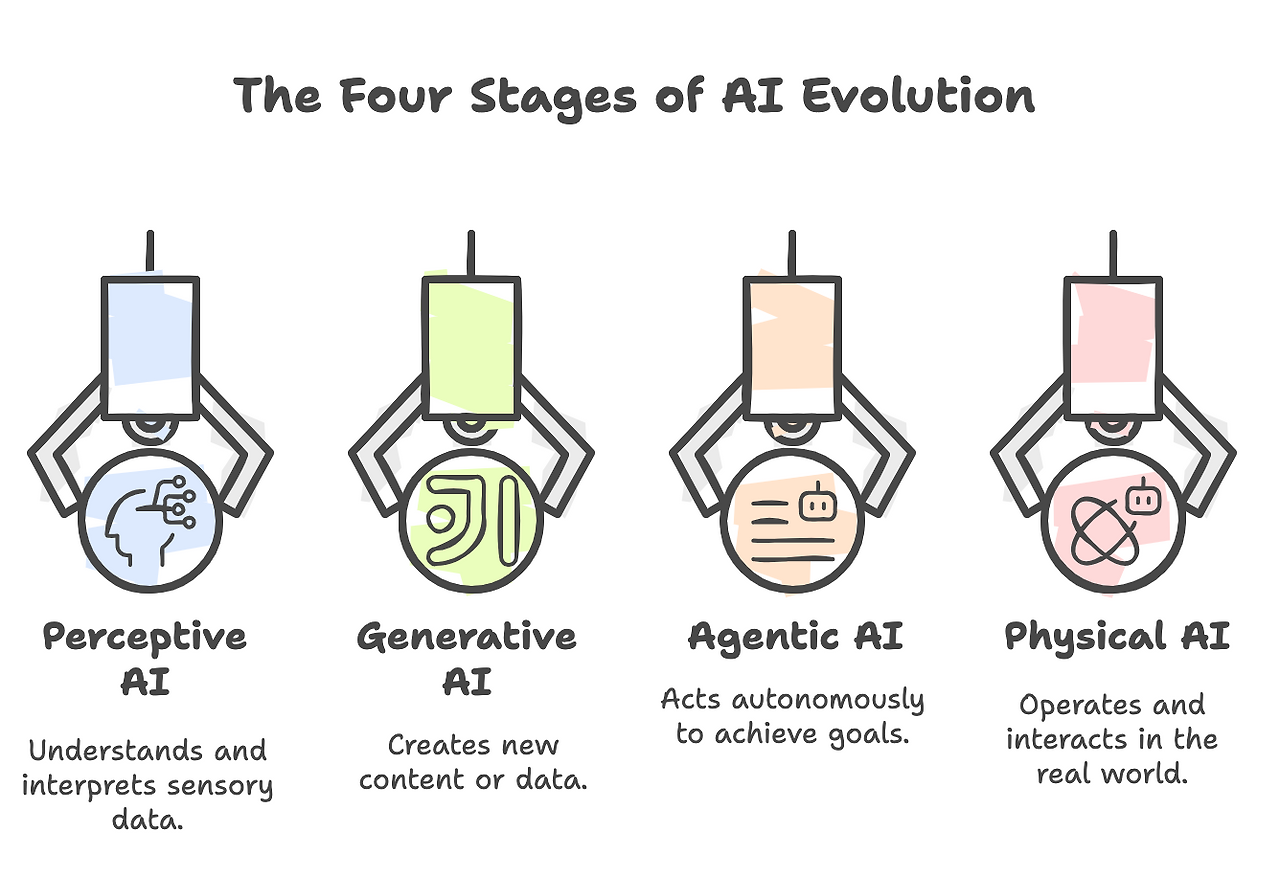 The Four Stages of AI Evolution

Perceptive AI

Understands and interprets sensory data.

Generative AI

Creates new content or data.

Agentic AI

Acts autonomously to achieve goals.

Physical AI

Operates and interacts in the real world.